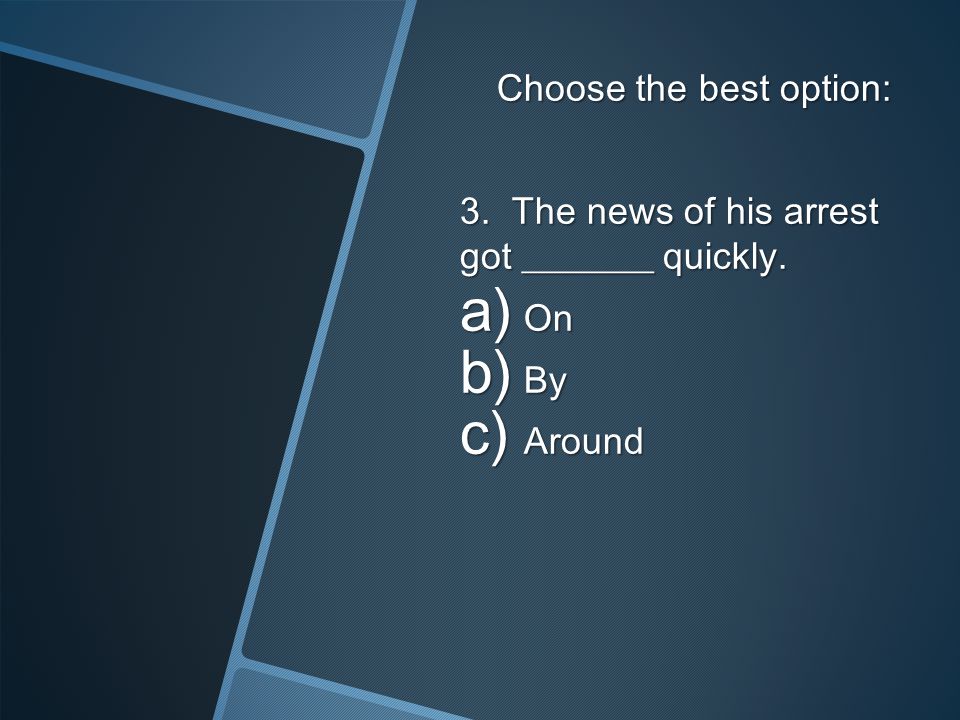 Choose the best option:

3. The news of his arrest got _______ quickly.
a) On
b) By
c) Around